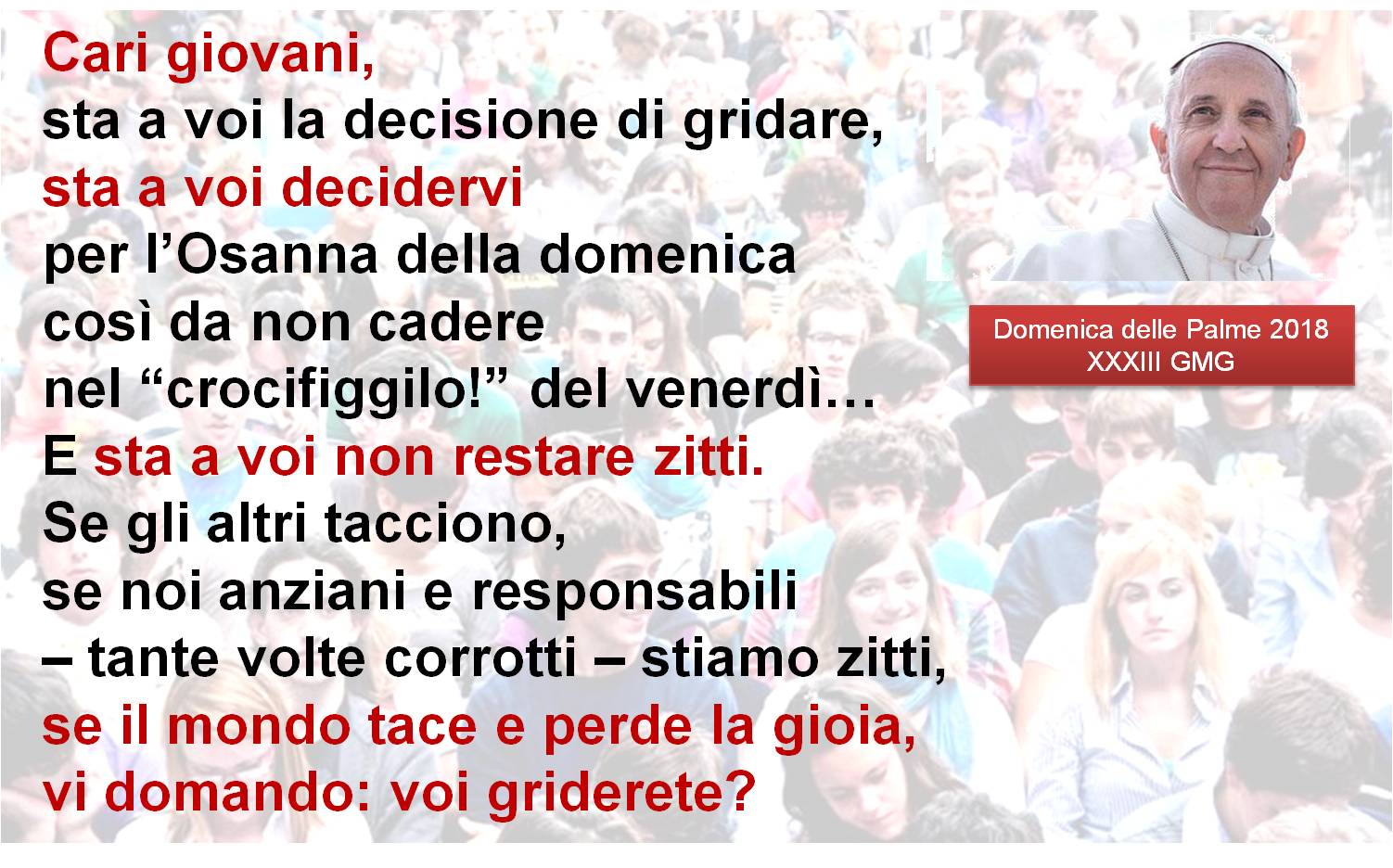 Cari giovani,
sta a voi la decisione di gridare,
sta a voi decidervi
per l'Osanna della domenica
così da non cadere
nel "crocifiggilo!" del venerdì…
E sta a voi non restare zitti.
Se gli altri tacciono,
se noi anziani e responsabili
– tante volte corrotti – stiamo zitti,
se il mondo tace e perde la gioia,
vi domando: voi griderete?

Domenica delle Palme 2018
XXXIII GMG